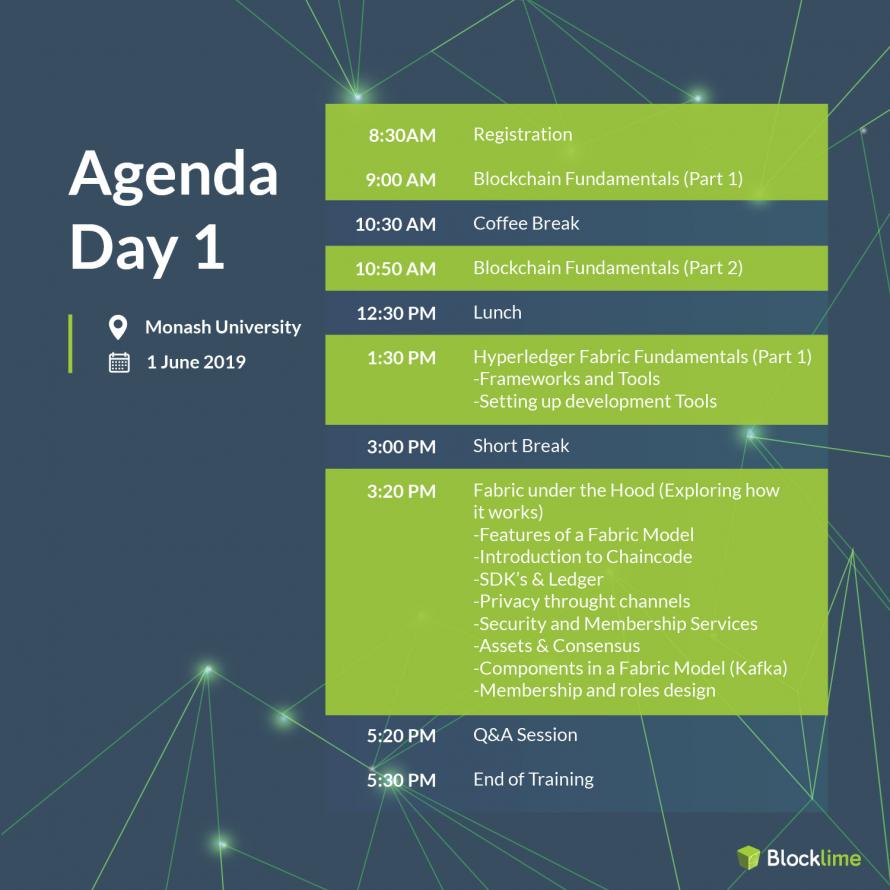 Agenda Day 1

Monash University
1 June 2019

| | |
|---|---|
| 8:30AM | Registration |
| 9:00 AM | Blockchain Fundamentals (Part 1) |
| 10:30 AM | Coffee Break |
| 10:50 AM | Blockchain Fundamentals (Part 2) |
| 12:30 PM | Lunch |
| 1:30 PM | Hyperledger Fabric Fundamentals (Part 1) -Frameworks and Tools -Setting up development Tools |
| 3:00 PM | Short Break |
| 3:20 PM | Fabric under the Hood (Exploring how it works) -Features of a Fabric Model -Introduction to Chaincode -SDK's & Ledger -Privacy throught channels -Security and Membership Services -Assets & Consensus -Components in a Fabric Model (Kafka) -Membership and roles design |
| 5:20 PM | Q&A Session |
| 5:30 PM | End of Training |

Blocklime